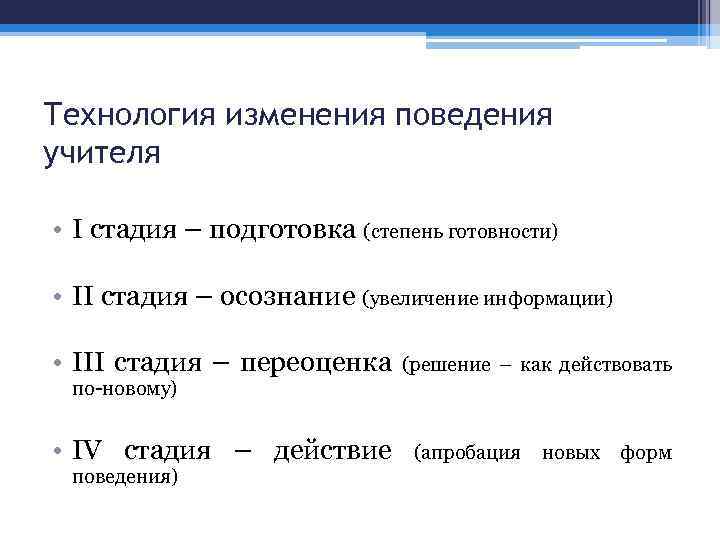 Технология изменения поведения учителя

• I стадия – подготовка (степень готовности)

• II стадия – осознание (увеличение информации)

• III стадия – переоценка (решение – как действовать по-новому)

• IV стадия – действие (апробация новых форм поведения)